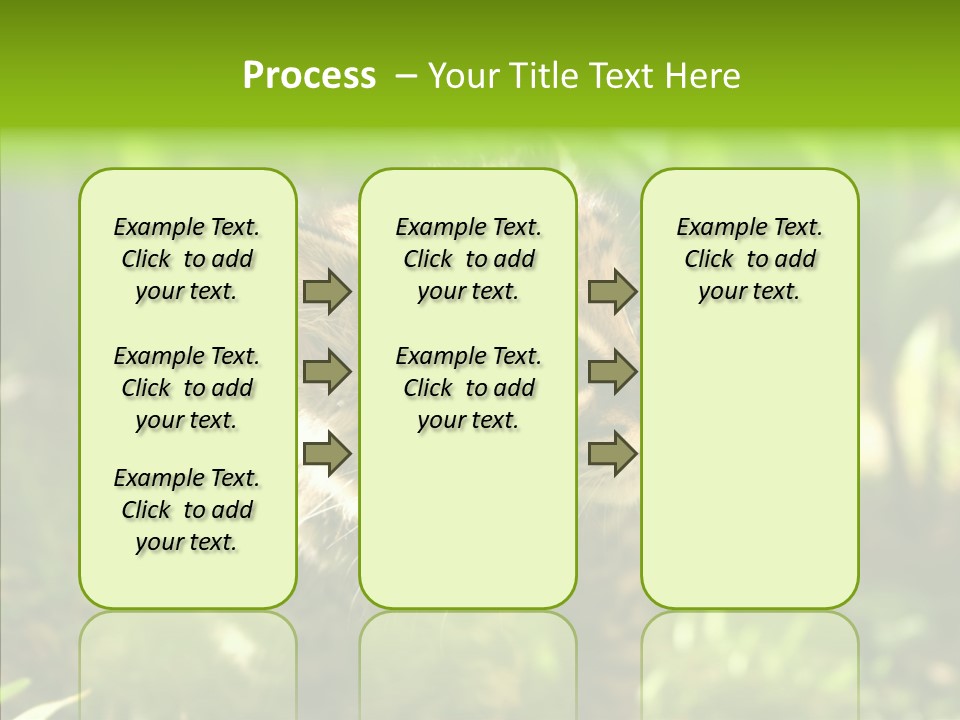 Process – Your Title Text Here

Example Text. Click to add your text.

Example Text. Click to add your text.

Example Text. Click to add your text.

Example Text. Click to add your text.

Example Text. Click to add your text.

Example Text. Click to add your text.